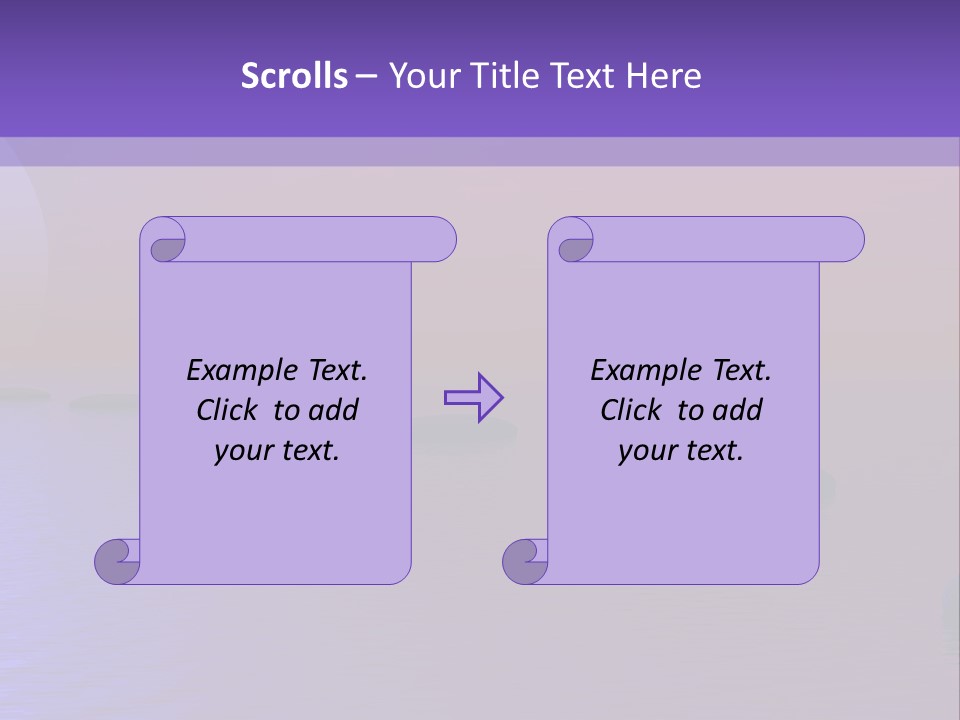 Scrolls – Your Title Text Here

Example Text. Click to add your text.

Example Text. Click to add your text.